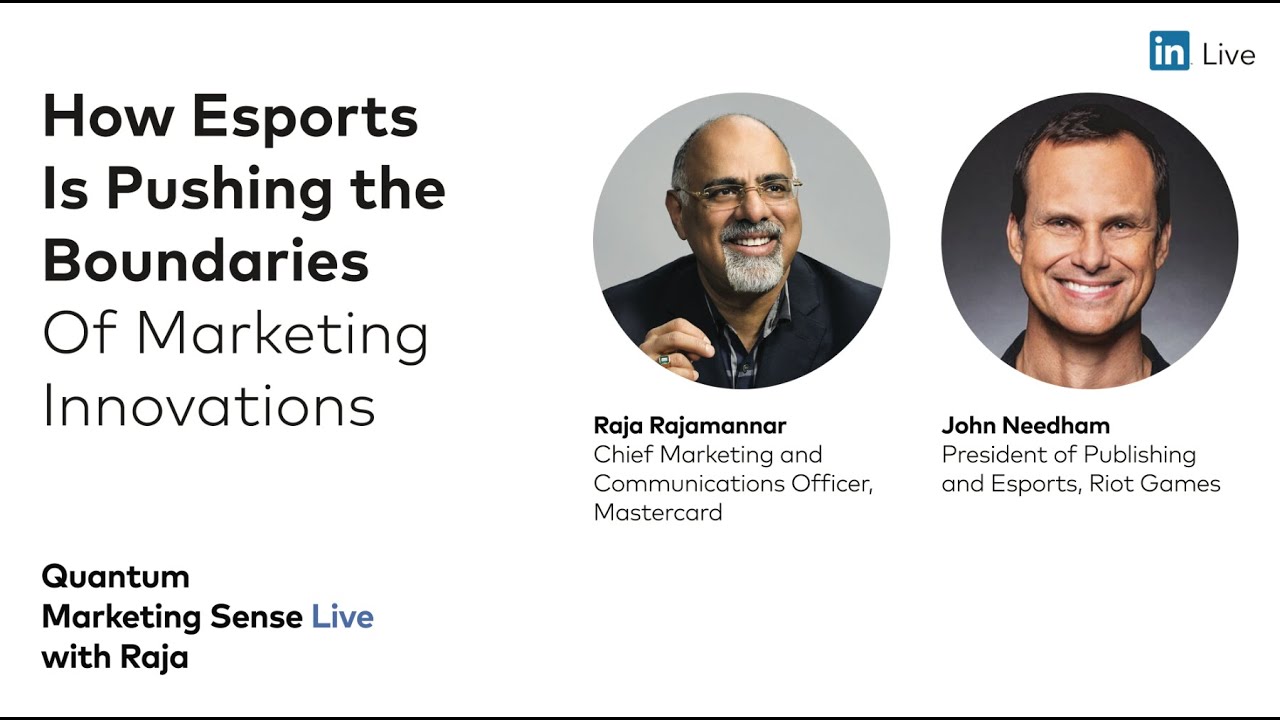 in Live

How Esports Is Pushing the Boundaries Of Marketing Innovations

Raja Rajamannar
Chief Marketing and Communications Officer, Mastercard

John Needham
President of Publishing and Esports, Riot Games

Quantum Marketing Sense Live with Raja